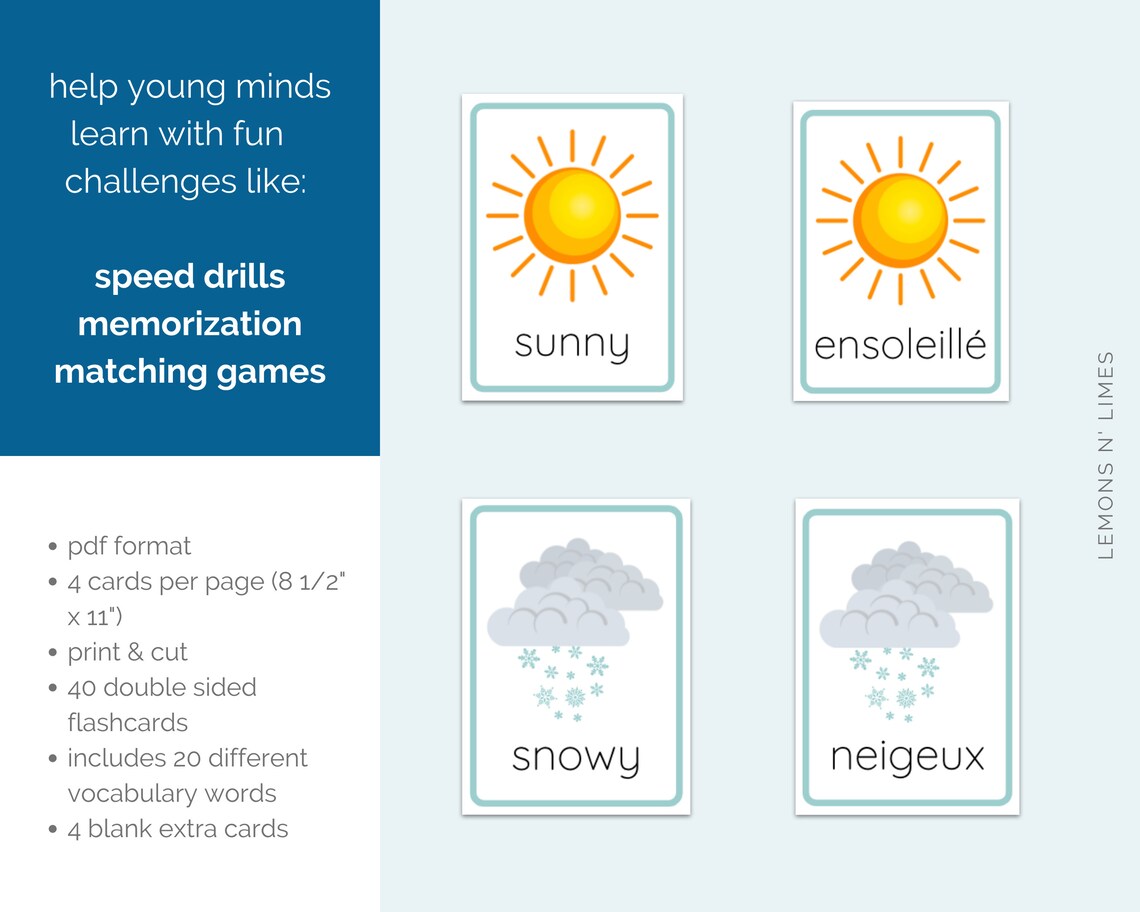 help young minds learn with fun challenges like:

speed drills
memorization
matching games

• pdf format
• 4 cards per page (8 1/2" x 11")
• print & cut
• 40 double sided flashcards
• includes 20 different vocabulary words
• 4 blank extra cards

sunny

ensoleillé

snowy

neigeux

LEMONS N' LIMES